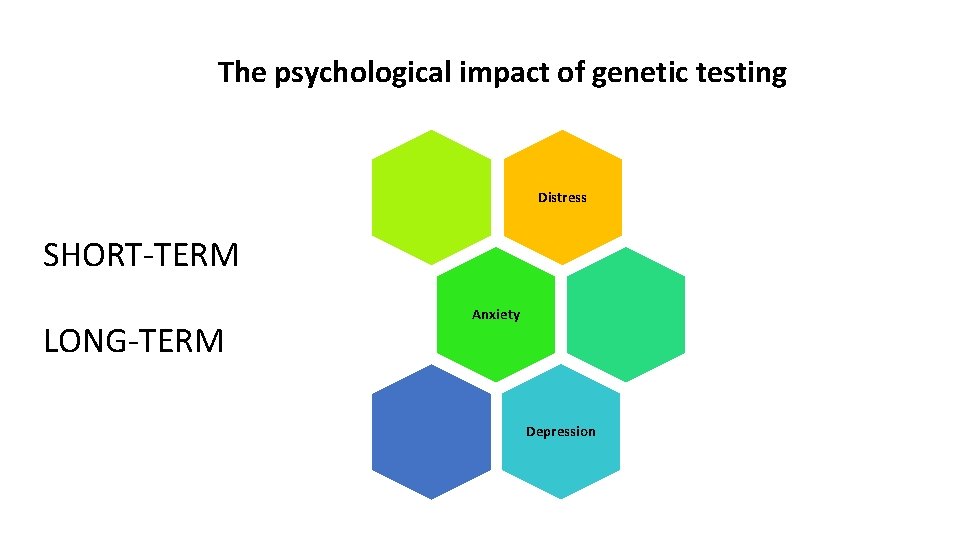 The psychological impact of genetic testing

SHORT-TERM

LONG-TERM

Distress

Anxiety

Depression